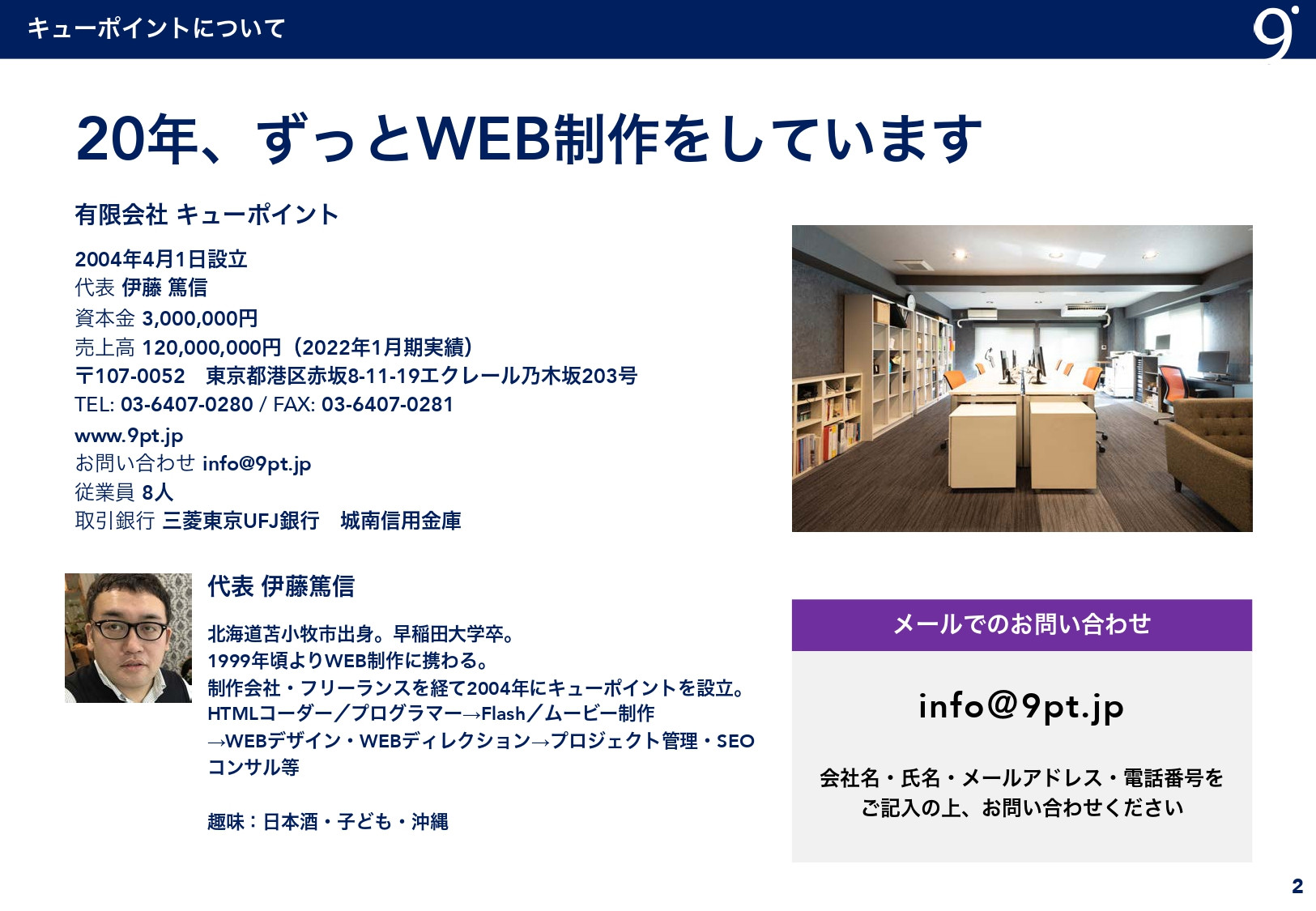 キューポイントについて

9

20年、ずっとWEB制作をしています

有限会社 キューポイント

2004年4月1日設立
代表 伊藤 篤信
資本金 3,000,000円
売上高 120,000,000円（2022年1月期実績）
〒107-0052　東京都港区赤坂8-11-19エクレール乃木坂203号
TEL: 03-6407-0280 / FAX: 03-6407-0281
www.9pt.jp
お問い合わせ info@9pt.jp
従業員 8人
取引銀行 三菱東京UFJ銀行　城南信用金庫

代表 伊藤篤信

北海道苫小牧市出身。早稲田大学卒。
1999年頃よりWEB制作に携わる。
制作会社・フリーランスを経て2004年にキューポイントを設立。
HTMLコーダー／プログラマー→Flash／ムービー制作
→WEBデザイン・WEBディレクション→プロジェクト管理・SEOコンサル等

趣味：日本酒・子ども・沖縄

メールでのお問い合わせ

info@9pt.jp

会社名・氏名・メールアドレス・電話番号を
ご記入の上、お問い合わせください

2